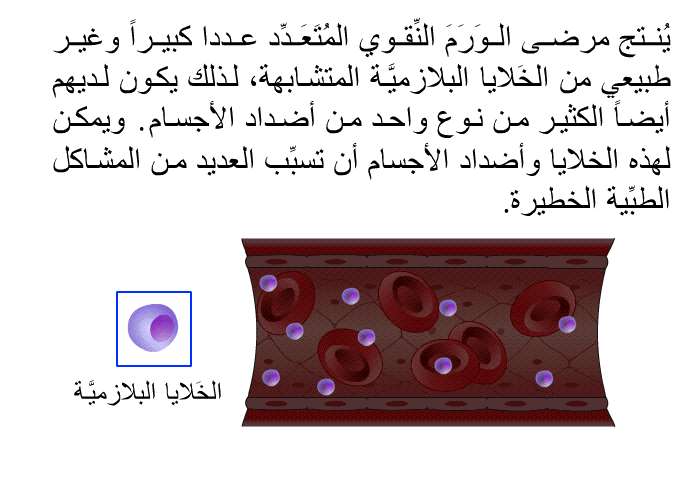 يُنتج مرضى الوَرَمَ النِّقوي المُتَعَدِّد عددا كبيراً وغير طبيعي من الخَلايا البلازميَّة المتشابهة، لذلك يكون لديهم أيضاً الكثير من نوع واحد من أضداد الأجسام. ويمكن لهذه الخلايا وأضداد الأجسام أن تسبِّب العديد من المشاكل الطبِّية الخطيرة.

الخَلايا البلازميَّة